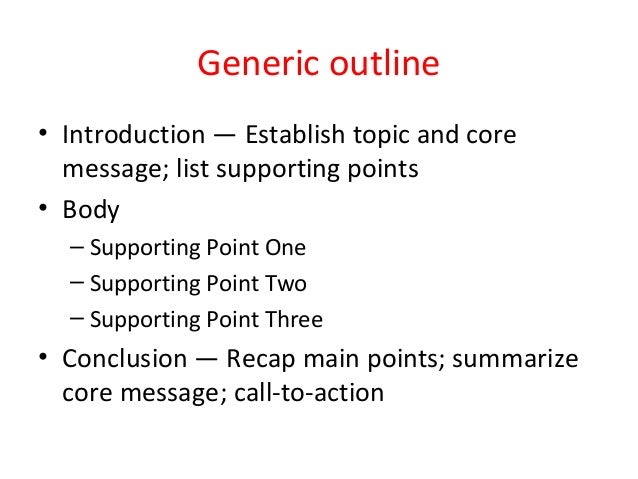 Generic outline

• Introduction — Establish topic and core message; list supporting points
• Body
  – Supporting Point One
  – Supporting Point Two
  – Supporting Point Three
• Conclusion — Recap main points; summarize core message; call-to-action